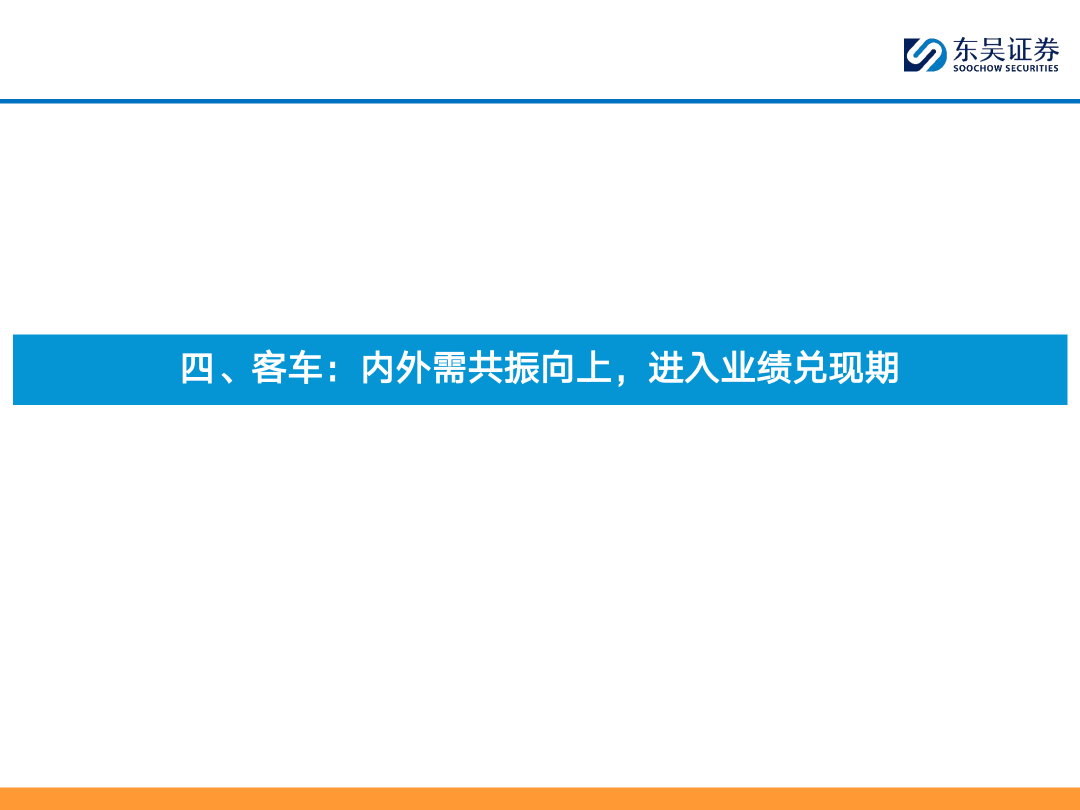 东吴证券
SOOCHOW SECURITIES

四、客车：内外需共振向上，进入业绩兑现期